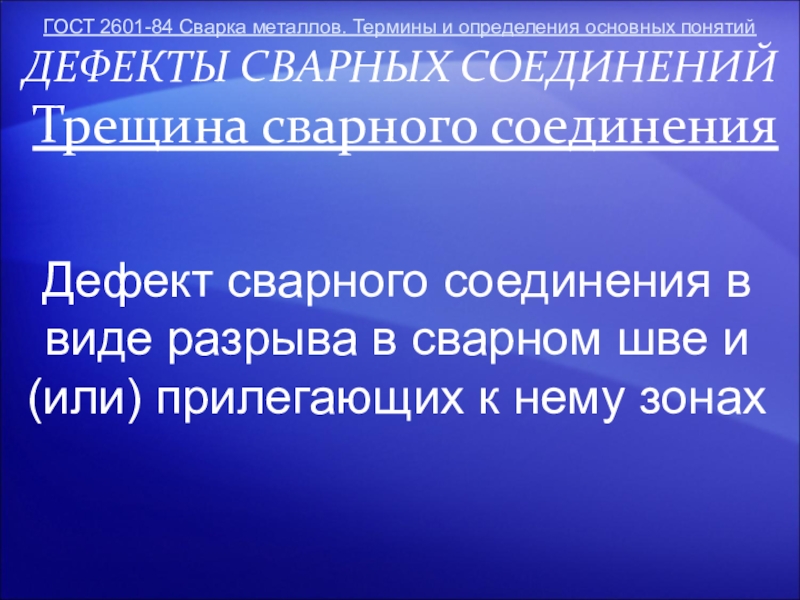 ГОСТ 2601-84 Сварка металлов. Термины и определения основных понятий

ДЕФЕКТЫ СВАРНЫХ СОЕДИНЕНИЙ

Трещина сварного соединения

Дефект сварного соединения в виде разрыва в сварном шве и (или) прилегающих к нему зонах